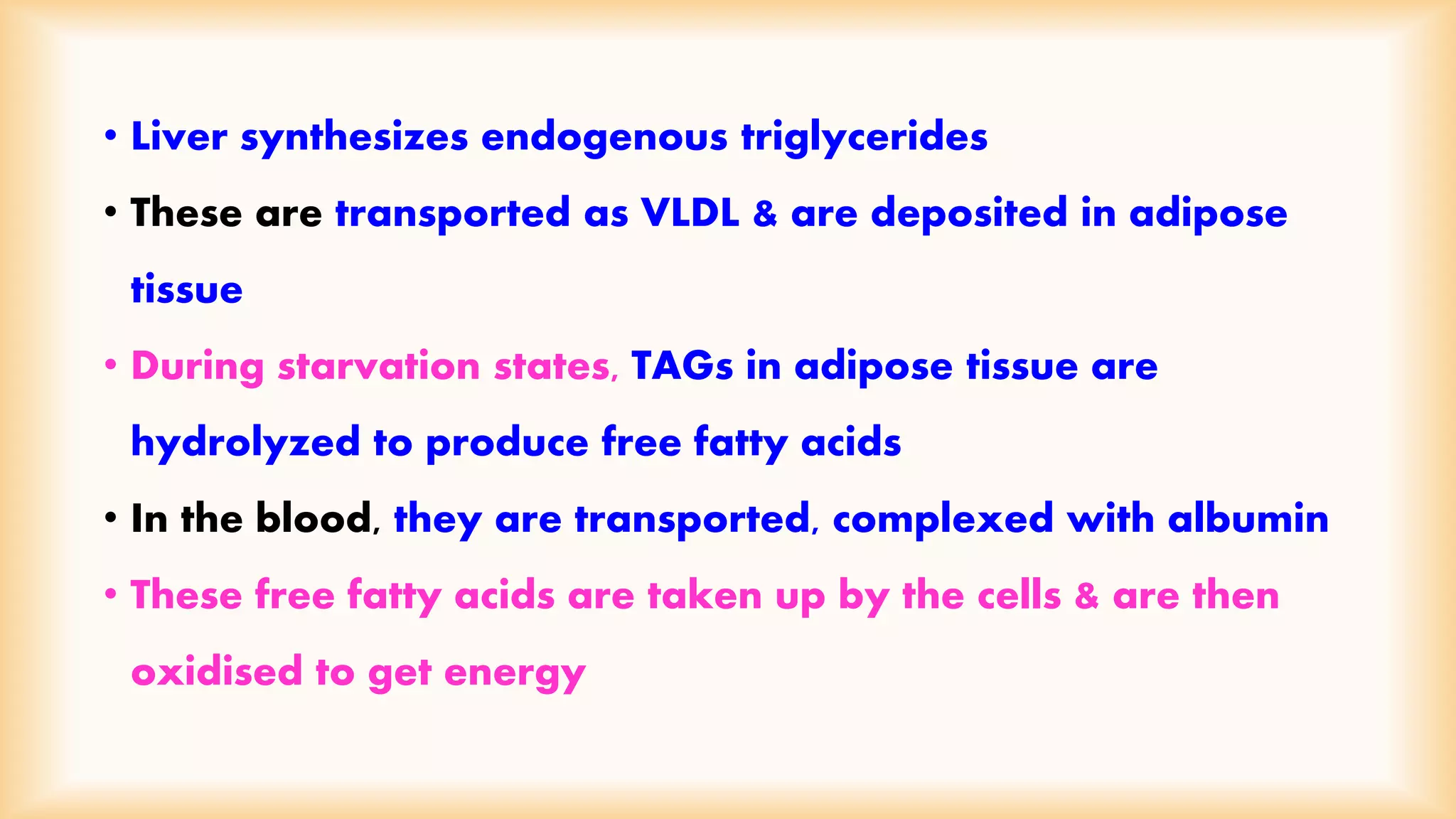 • Liver synthesizes endogenous triglycerides

• These are transported as VLDL & are deposited in adipose tissue

• During starvation states, TAGs in adipose tissue are hydrolyzed to produce free fatty acids

• In the blood, they are transported, complexed with albumin

• These free fatty acids are taken up by the cells & are then oxidised to get energy